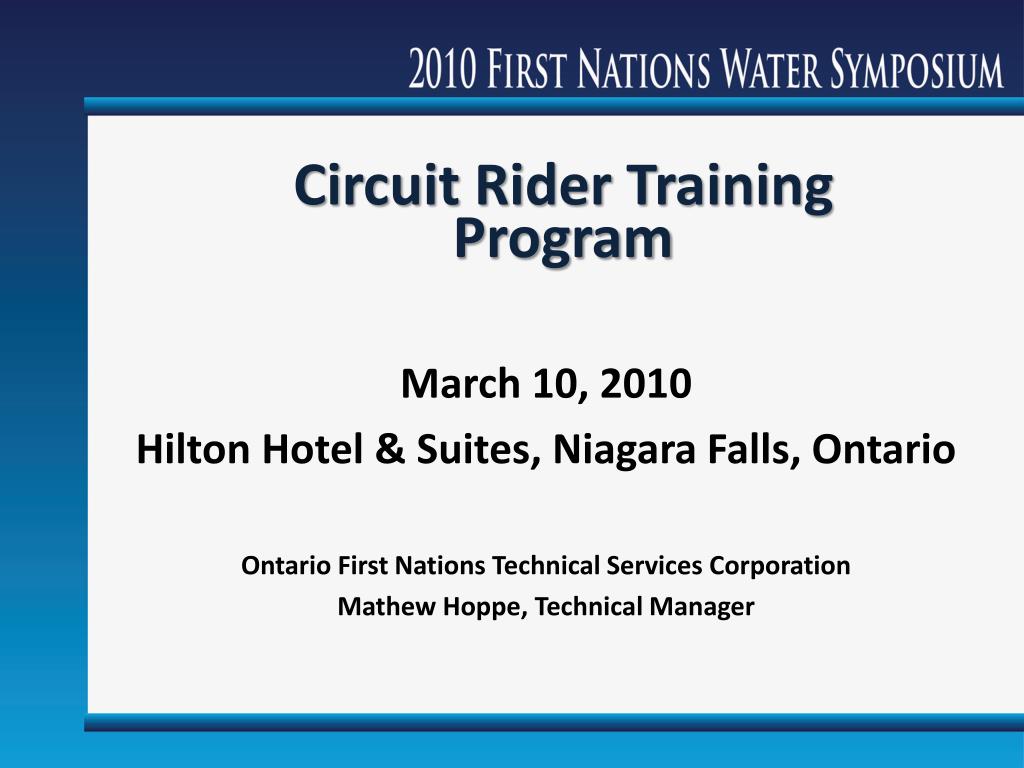 2010 FIRST NATIONS WATER SYMPOSIUM

Circuit Rider Training Program

March 10, 2010

Hilton Hotel & Suites, Niagara Falls, Ontario

Ontario First Nations Technical Services Corporation

Mathew Hoppe, Technical Manager